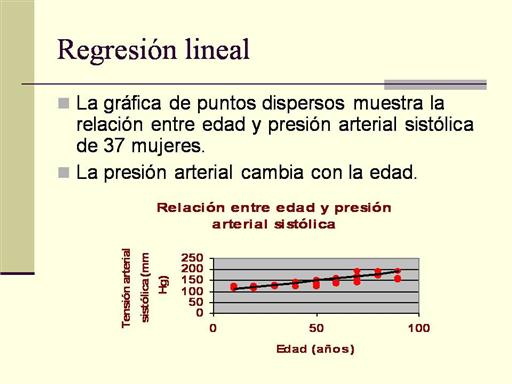 Regresión lineal

La gráfica de puntos dispersos muestra la relación entre edad y presión arterial sistólica de 37 mujeres.

La presión arterial cambia con la edad.

Relación entre edad y presión arterial sistólica

Tensión arterial sistólica (mm Hg)

250
200
150
100
50
0

0
50
100

Edad (años)